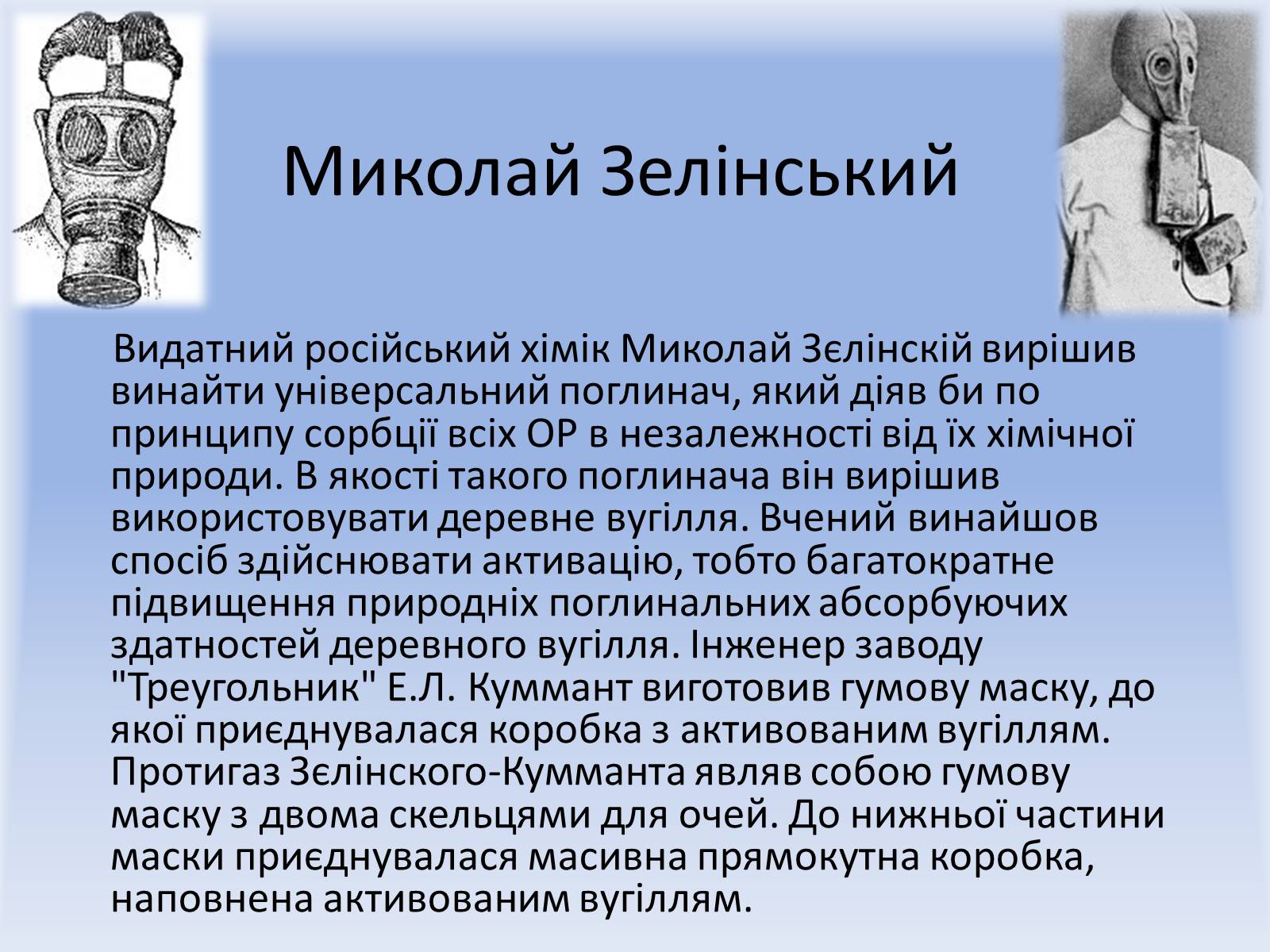 Миколай Зелінський

Видатний російський хімік Миколай Зєлінскій вирішив винайти універсальний поглинач, який діяв би по принципу сорбції всіх ОР в незалежності від їх хімічної природи. В якості такого поглинача він вирішив використовувати деревне вугілля. Вчений винайшов спосіб здійснювати активацію, тобто багатократне підвищення природніх поглинальних абсорбуючих здатностей деревного вугілля. Інженер заводу "Треугольник" Е.Л. Куммант виготовив гумову маску, до якої приєднувалася коробка з активованим вугіллям. Протигаз Зєлінского-Кумманта являв собою гумову маску з двома скельцями для очей. До нижньої частини маски приєднувалася масивна прямокутна коробка, наповнена активованим вугіллям.